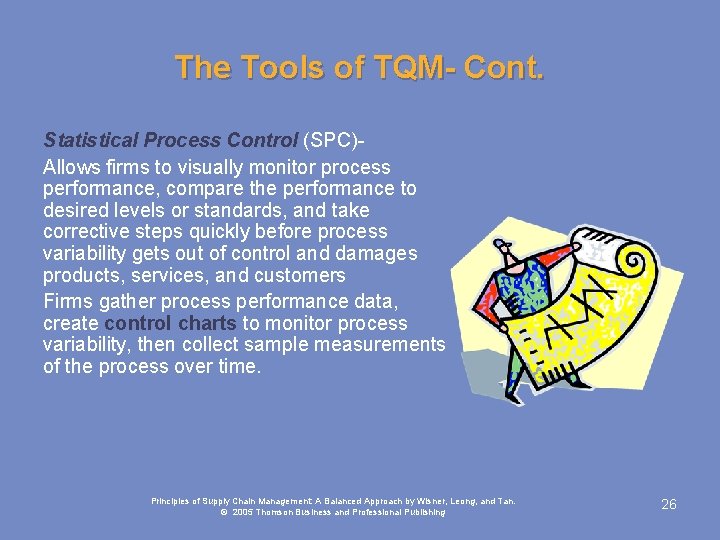 The Tools of TQM- Cont.

Statistical Process Control (SPC)-

Allows firms to visually monitor process performance, compare the performance to desired levels or standards, and take corrective steps quickly before process variability gets out of control and damages products, services, and customers

Firms gather process performance data, create control charts to monitor process variability, then collect sample measurements of the process over time.

Principles of Supply Chain Management: A Balanced Approach by Wisner, Leong, and Tan.
© 2005 Thomson Business and Professional Publishing

26